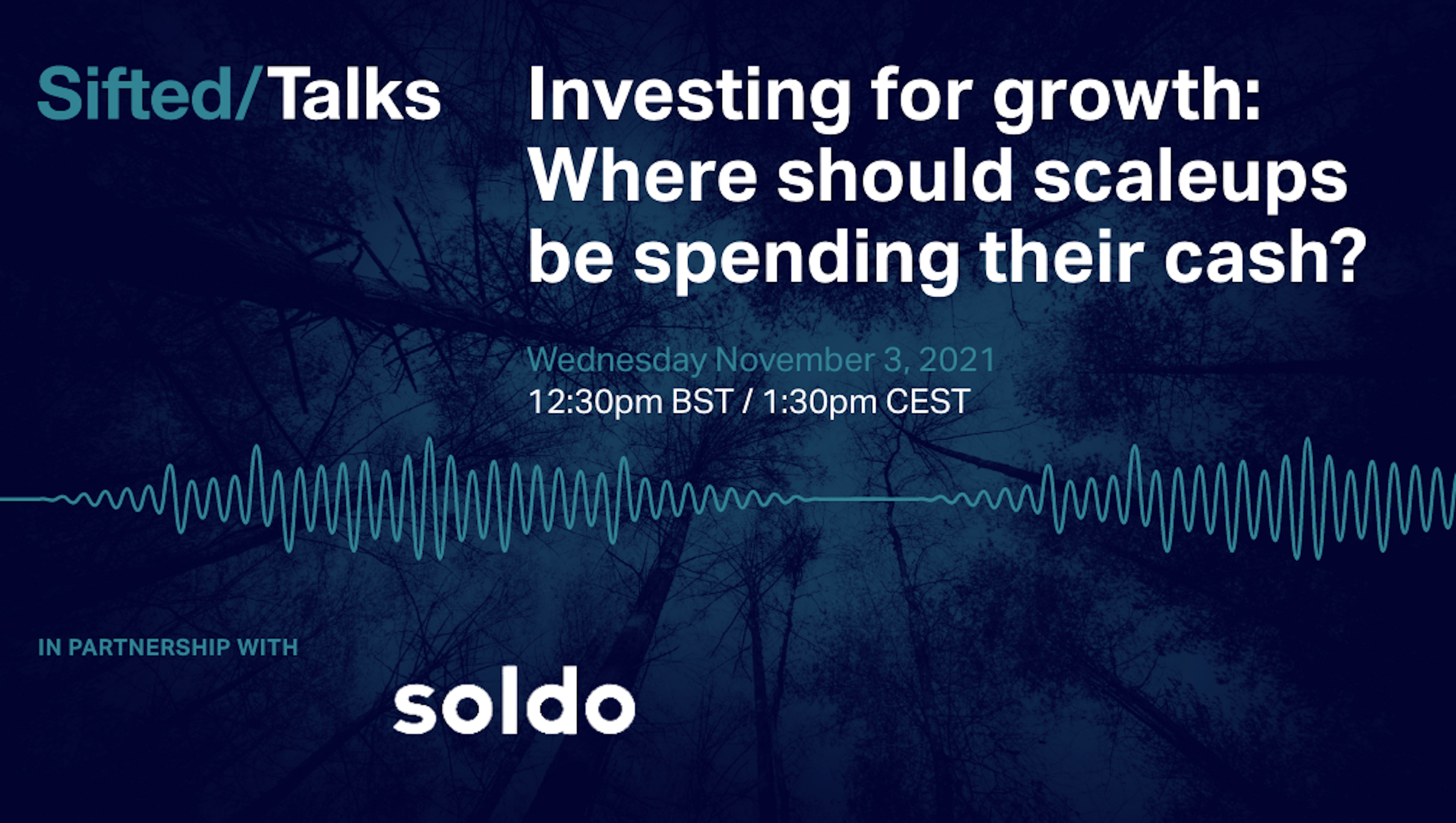 Sifted/Talks

Investing for growth: Where should scaleups be spending their cash?

Wednesday November 3, 2021
12:30pm BST / 1:30pm CEST

IN PARTNERSHIP WITH

soldo